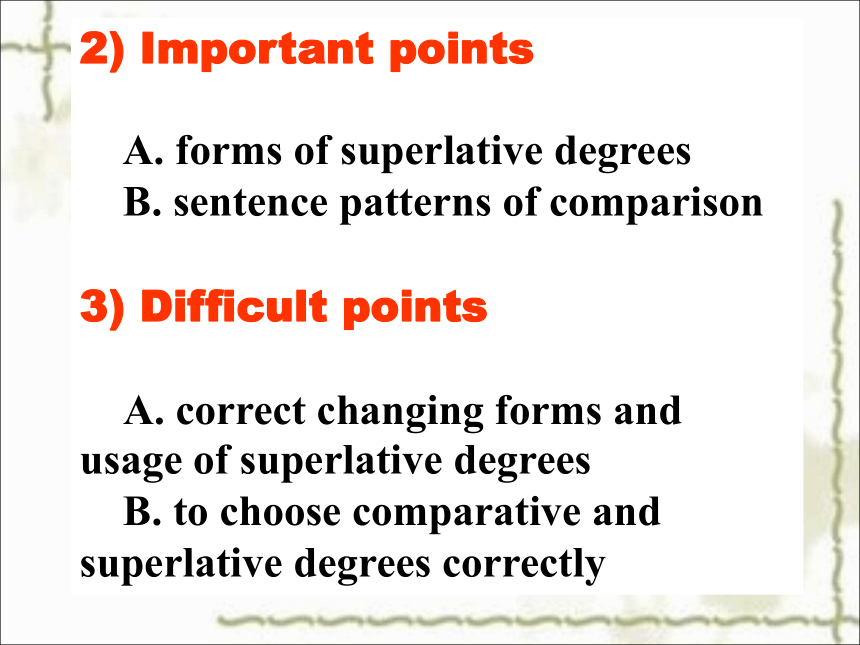 2) Important points

A. forms of superlative degrees
B. sentence patterns of comparison

3) Difficult points

A. correct changing forms and usage of superlative degrees
B. to choose comparative and superlative degrees correctly